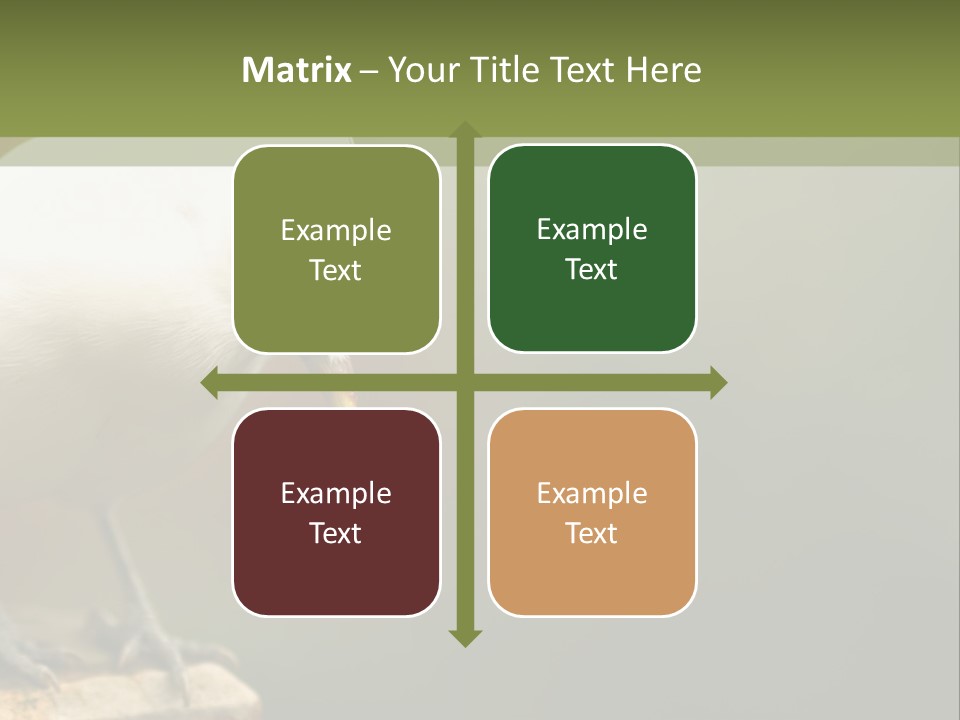 Matrix – Your Title Text Here

Example Text

Example Text

Example Text

Example Text